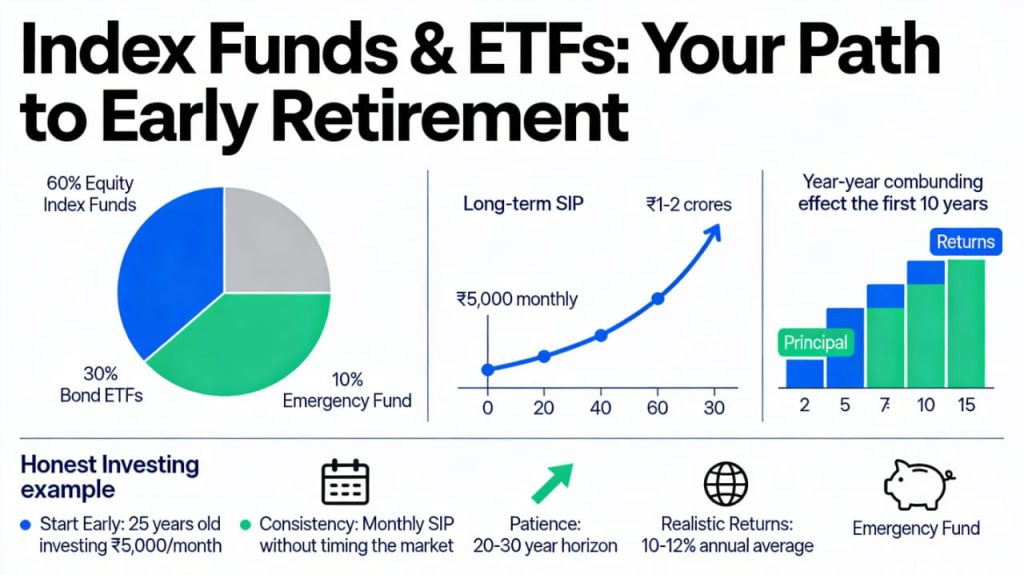 Index Funds & ETFs: Your Path to Early Retirement

60% Equity Index Funds

30% Bond ETFs

10% Emergency Fund

Long-term SIP

₹1-2 crores

₹5,000 monthly

0 20 40 60 30

Year-year combunding effect the first 10 years

Returns

Principal

2 5 7 10 15

Honest Investing example

Start Early: 25 years old investing ₹5,000/month

Consistency: Monthly SIP without timing the market

Patience: 20-30 year horizon

Realistic Returns: 10-12% annual average

Emergency Fund